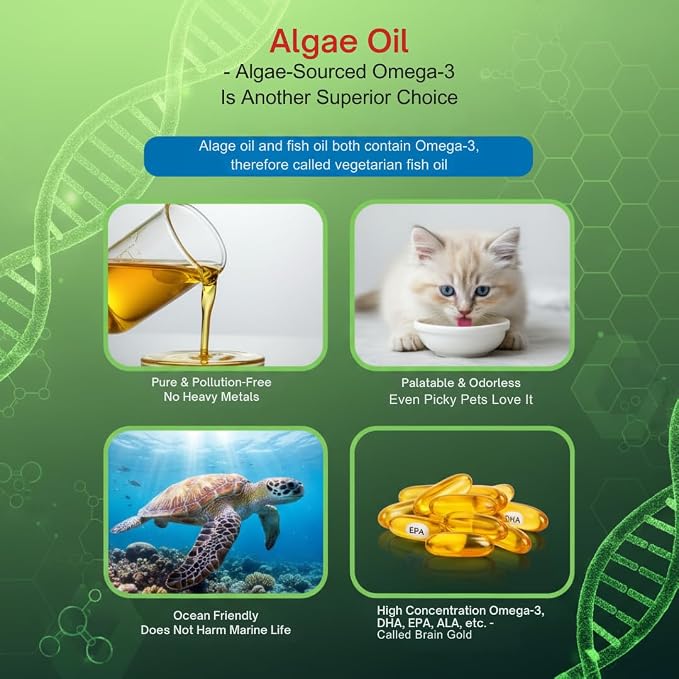 Algae Oil
- Algae-Sourced Omega-3
Is Another Superior Choice

Alage oil and fish oil both contain Omega-3, therefore called vegetarian fish oil

Pure & Pollution-Free
No Heavy Metals

Palatable & Odorless
Even Picky Pets Love It

Ocean Friendly
Does Not Harm Marine Life

EPA

DHA

High Concentration Omega-3, DHA, EPA, ALA, etc. -
Called Brain Gold